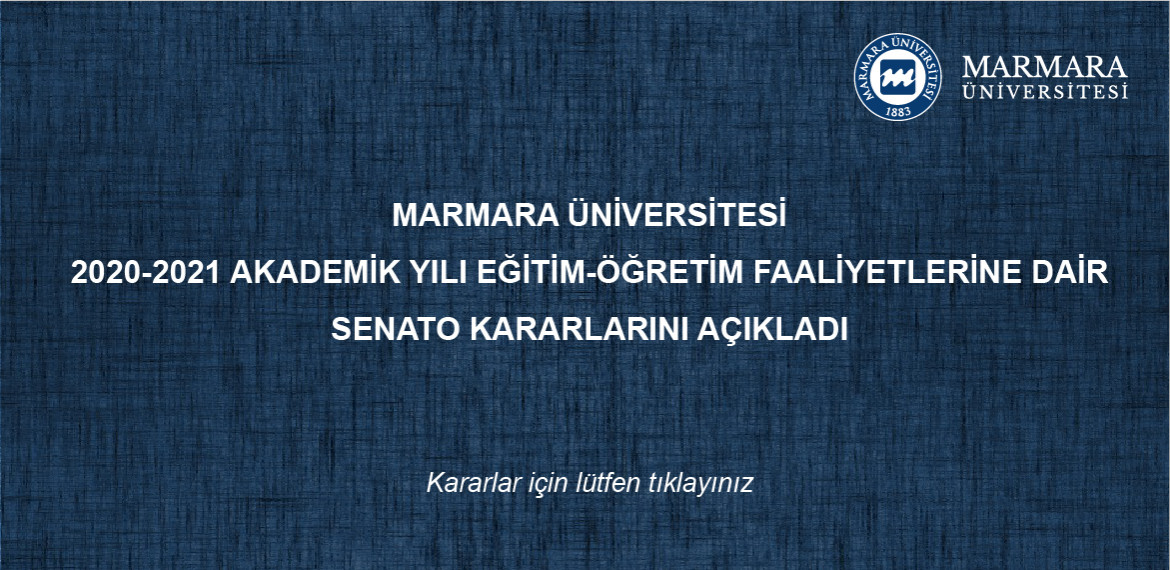 MARMARA ÜNİVERSİTESİ
1883

MARMARA
ÜNİVERSİTESİ

MARMARA ÜNİVERSİTESİ
2020-2021 AKADEMİK YILI EĞİTİM-ÖĞRETİM FAALİYETLERİNE DAİR SENATO KARARLARINI AÇIKLADI

Kararlar için lütfen tıklayınız